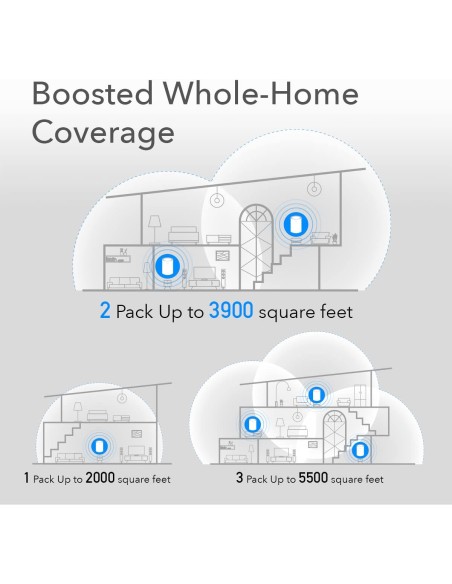 Boosted Whole-Home Coverage

2 Pack Up to 3900 square feet

1 Pack Up to 2000 square feet

3 Pack Up to 5500 square feet